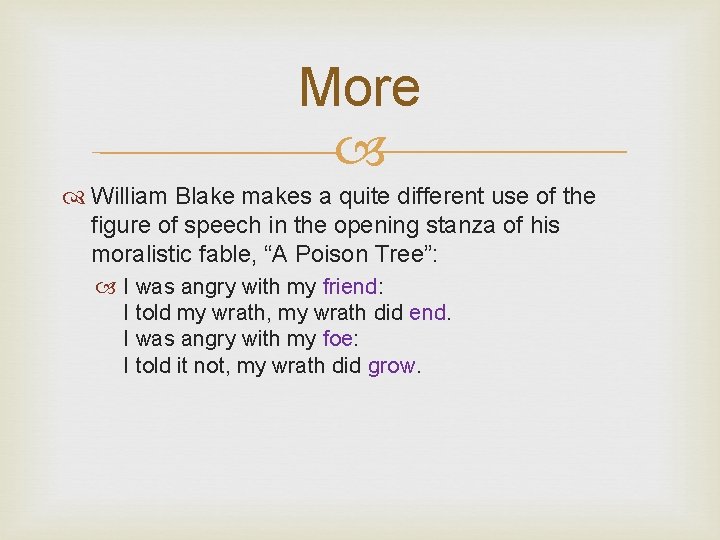 More

William Blake makes a quite different use of the figure of speech in the opening stanza of his moralistic fable, “A Poison Tree”:

I was angry with my friend:
I told my wrath, my wrath did end.
I was angry with my foe:
I told it not, my wrath did grow.